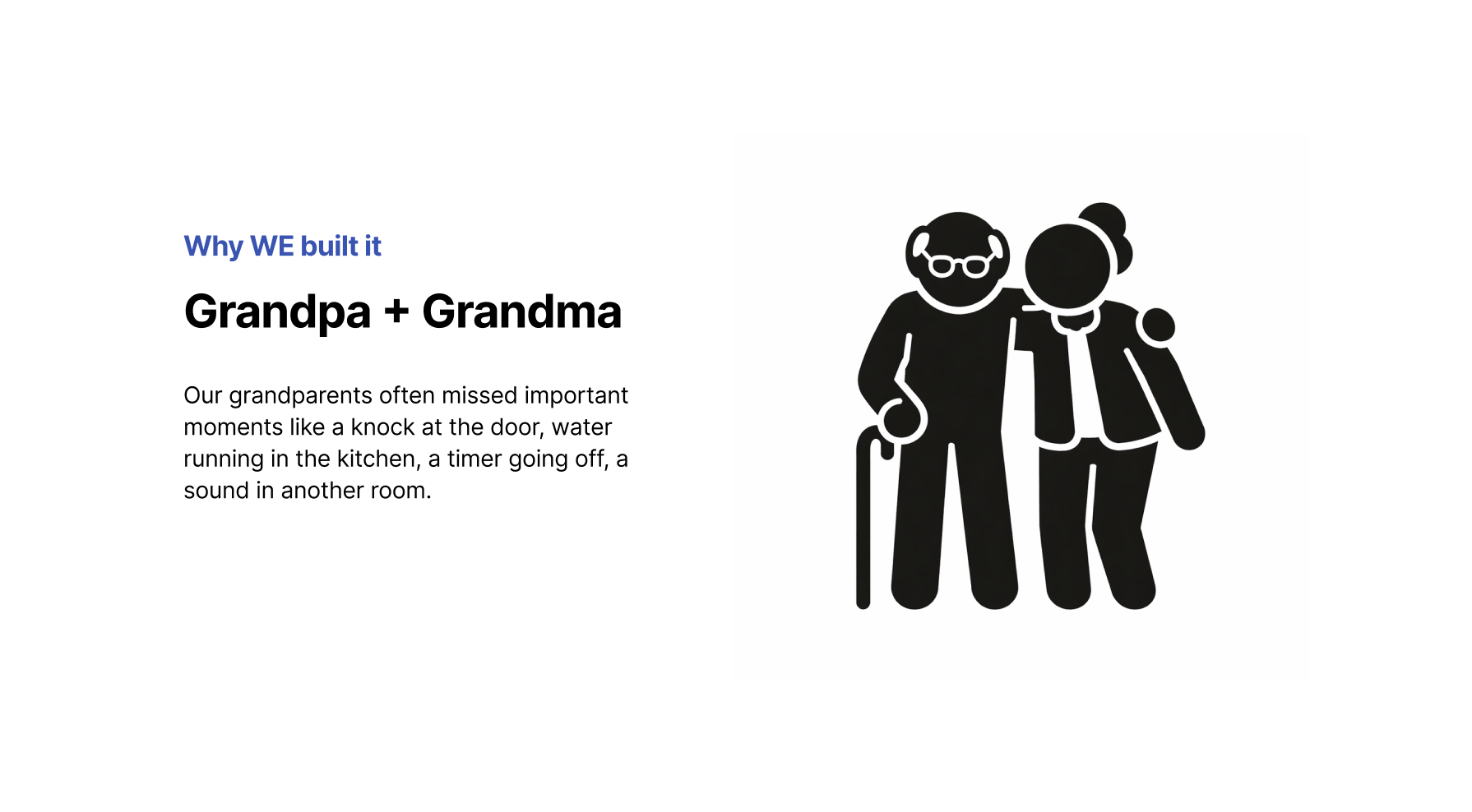 Why WE built it

Grandpa + Grandma

Our grandparents often missed important moments like a knock at the door, water running in the kitchen, a timer going off, a sound in another room.